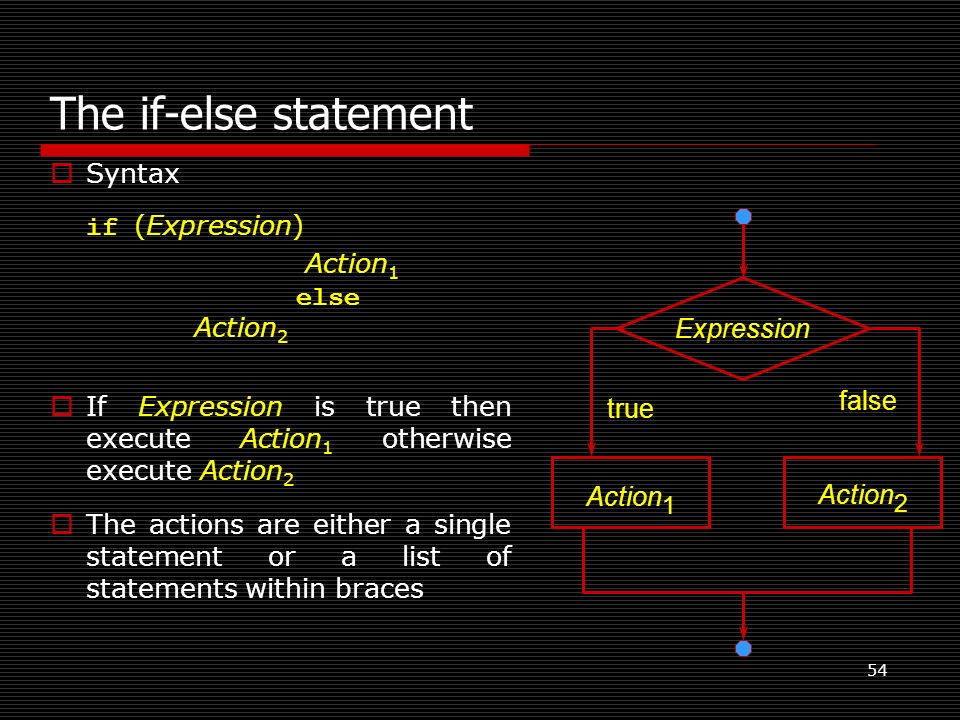 The if-else statement

Syntax

if (Expression)
Action$_1$
else
Action$_2$

If Expression is true then execute Action$_1$ otherwise execute Action$_2$

The actions are either a single statement or a list of statements within braces

Expression

true

false

Action$_1$

Action$_2$

54